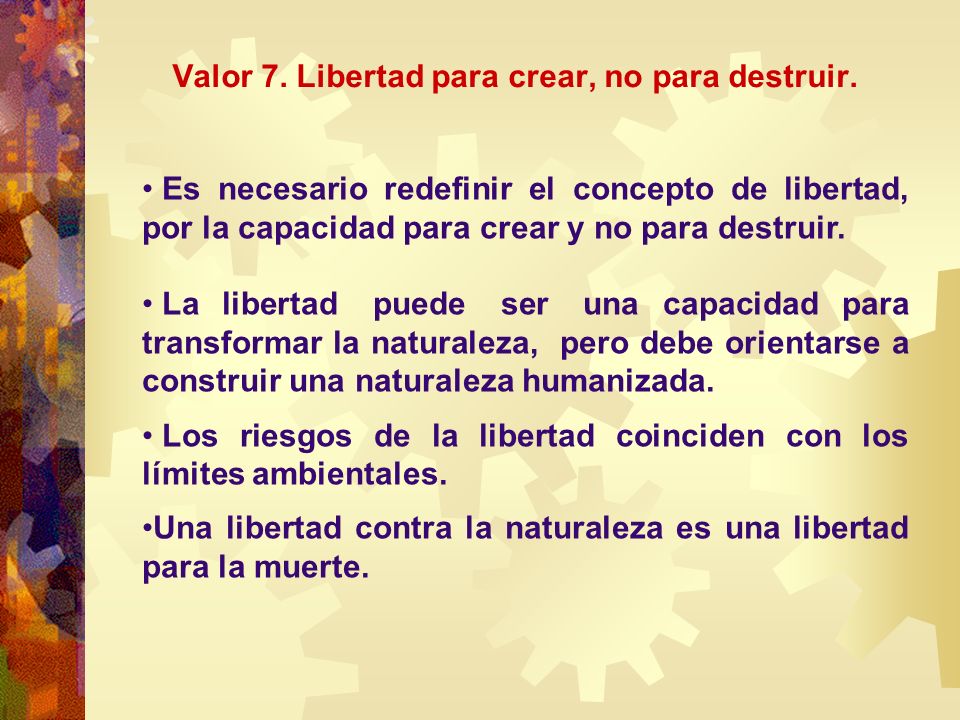 Valor 7. Libertad para crear, no para destruir.

• Es necesario redefinir el concepto de libertad, por la capacidad para crear y no para destruir.

• La libertad puede ser una capacidad para transformar la naturaleza, pero debe orientarse a construir una naturaleza humanizada.

• Los riesgos de la libertad coinciden con los límites ambientales.

•Una libertad contra la naturaleza es una libertad para la muerte.